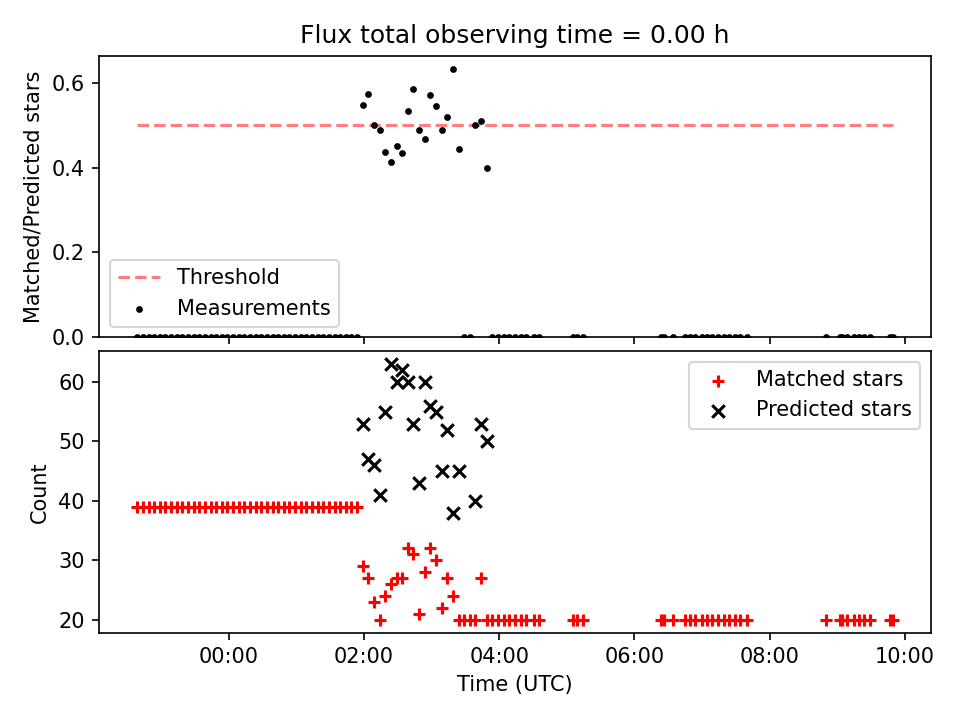 Flux total observing time = 0.00 h

Matched/Predicted stars

0.6
0.4
0.2
0.0

Threshold
Measurements

Count

60
50
40
30
20

Matched stars
Predicted stars

00:00
02:00
04:00
06:00
08:00
10:00

Time (UTC)